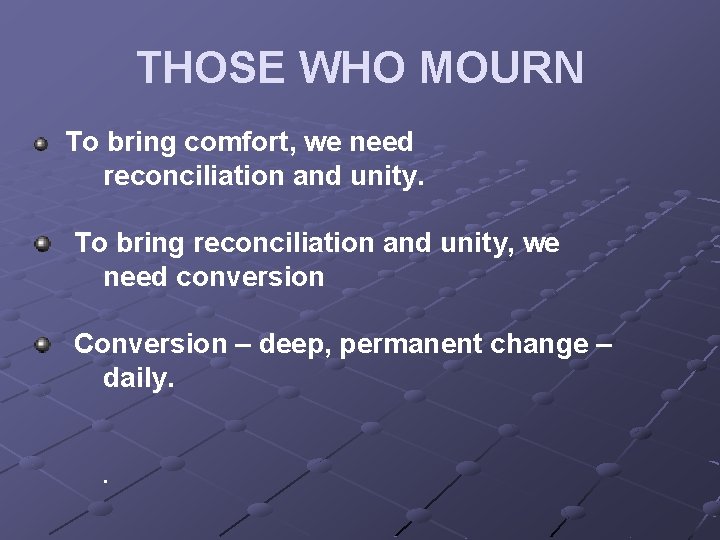 THOSE WHO MOURN

To bring comfort, we need reconciliation and unity.

To bring reconciliation and unity, we need conversion

Conversion – deep, permanent change – daily.

.